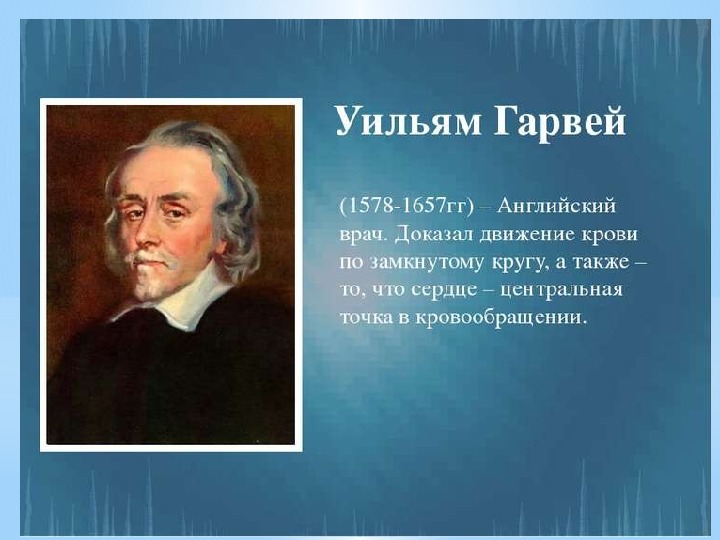 Уильям Гарвей

(1578-1657гг) – Английский врач. Доказал движение крови по замкнутому кругу, а также – то, что сердце – центральная точка в кровообращении.